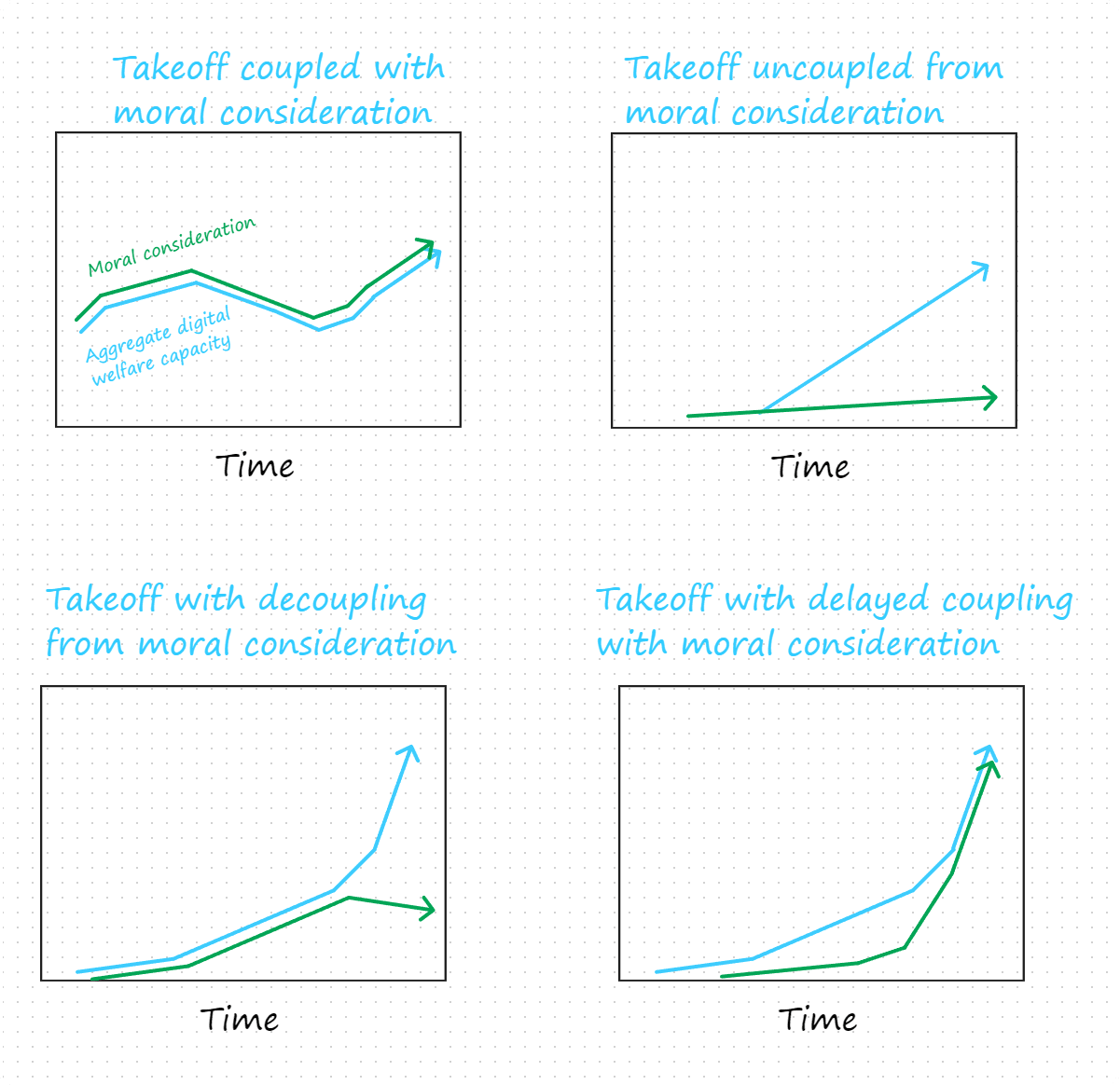 Takeoff coupled with moral consideration

Moral consideration

Aggregate digital welfare capacity

Time

Takeoff uncoupled from moral consideration

Time

Takeoff with decoupling from moral consideration

Time

Takeoff with delayed coupling with moral consideration

Time